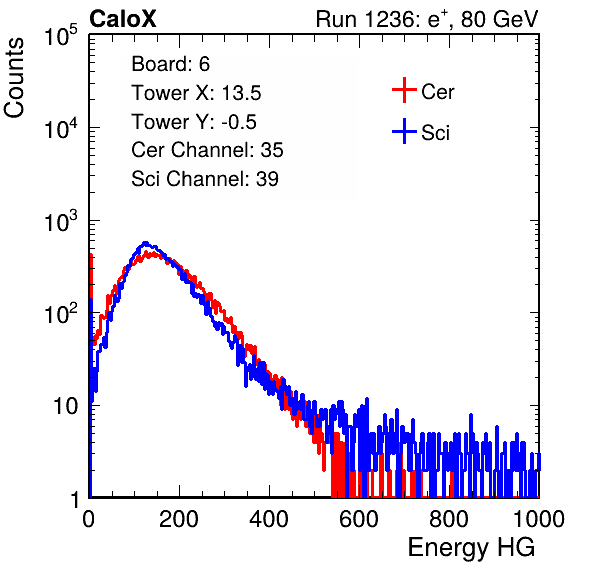 CaloX

Run 1236: $e^{+}$, 80 GeV

Counts

$10^5$

$10^4$

$10^3$

$10^2$

10

1

Board: 6
Tower X: 13.5
Tower Y: -0.5
Cer Channel: 35
Sci Channel: 39

Cer
Sci

0 200 400 600 800 1000

Energy HG